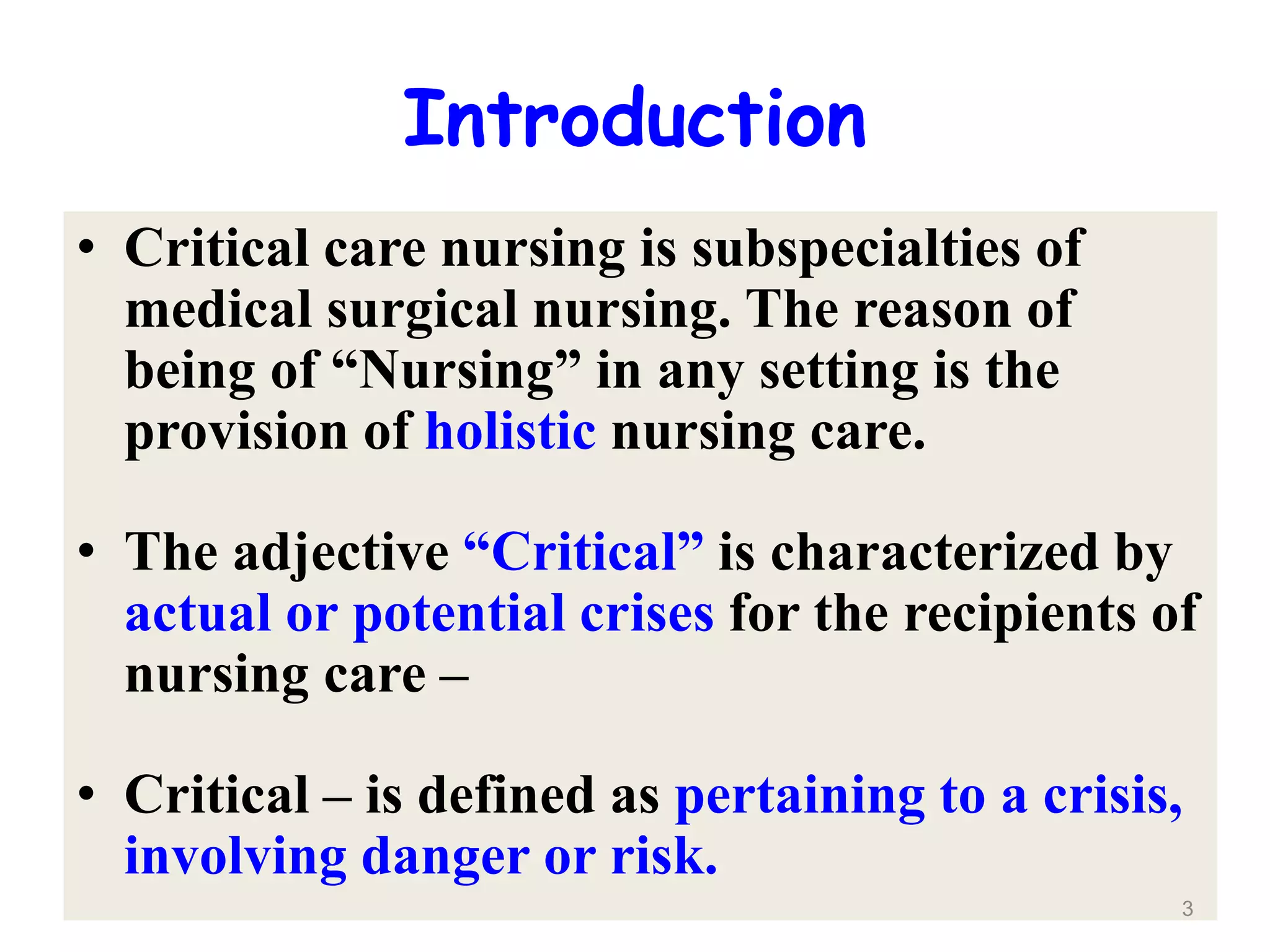 Introduction

• Critical care nursing is subspecialties of medical surgical nursing. The reason of being of “Nursing” in any setting is the provision of holistic nursing care.

• The adjective “Critical” is characterized by actual or potential crises for the recipients of nursing care –

• Critical – is defined as pertaining to a crisis, involving danger or risk.

3